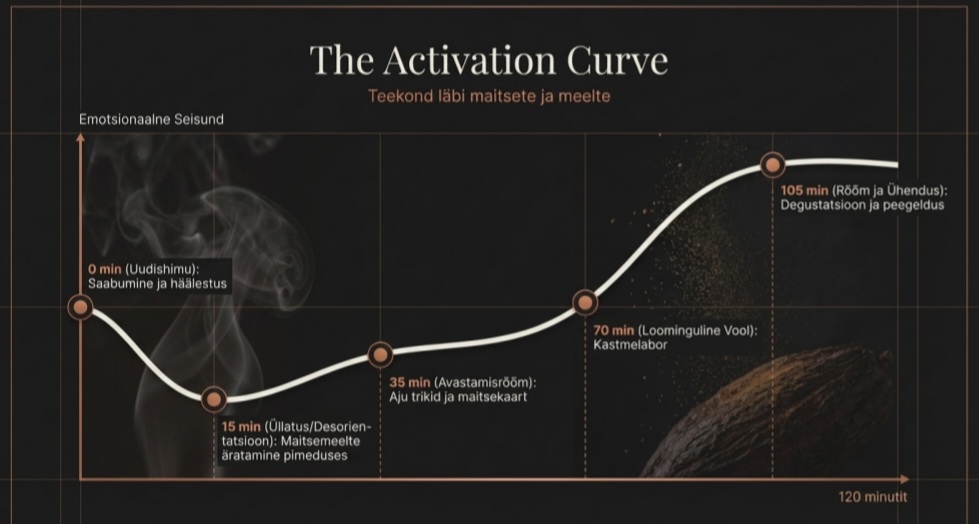 The Activation Curve

Teekond läbi maitsete ja meelte

Emotsionaalne Seisund

0 min (Uudishimu): Saabumine ja häälestus

15 min (Üllatus/Desorientatsioon): Maitsemeelte äratamine pimeduses

35 min (Avastamisrõõm): Aju trikid ja maitsekaart

70 min (Loominguline Vool): Kastmelabor

105 min (Rõõm ja Ühendus): Degustatsioon ja peegeldus

120 minutit